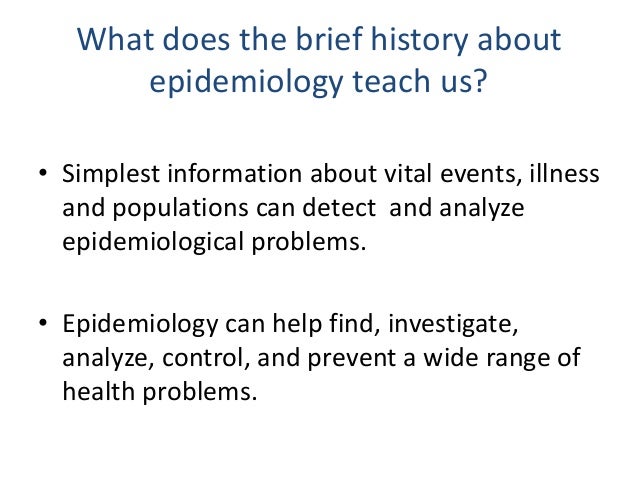 What does the brief history about epidemiology teach us?

• Simplest information about vital events, illness and populations can detect and analyze epidemiological problems.

• Epidemiology can help find, investigate, analyze, control, and prevent a wide range of health problems.